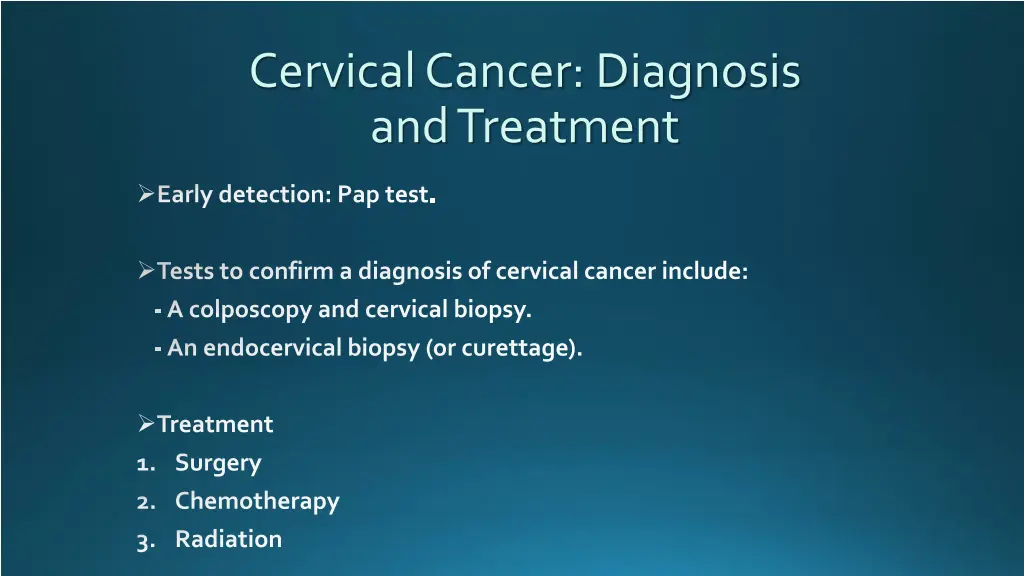 Cervical Cancer: Diagnosis and Treatment

➢Early detection: Pap test.

➢Tests to confirm a diagnosis of cervical cancer include:
- A colposcopy and cervical biopsy.
- An endocervical biopsy (or curettage).

➢Treatment
1. Surgery
2. Chemotherapy
3. Radiation